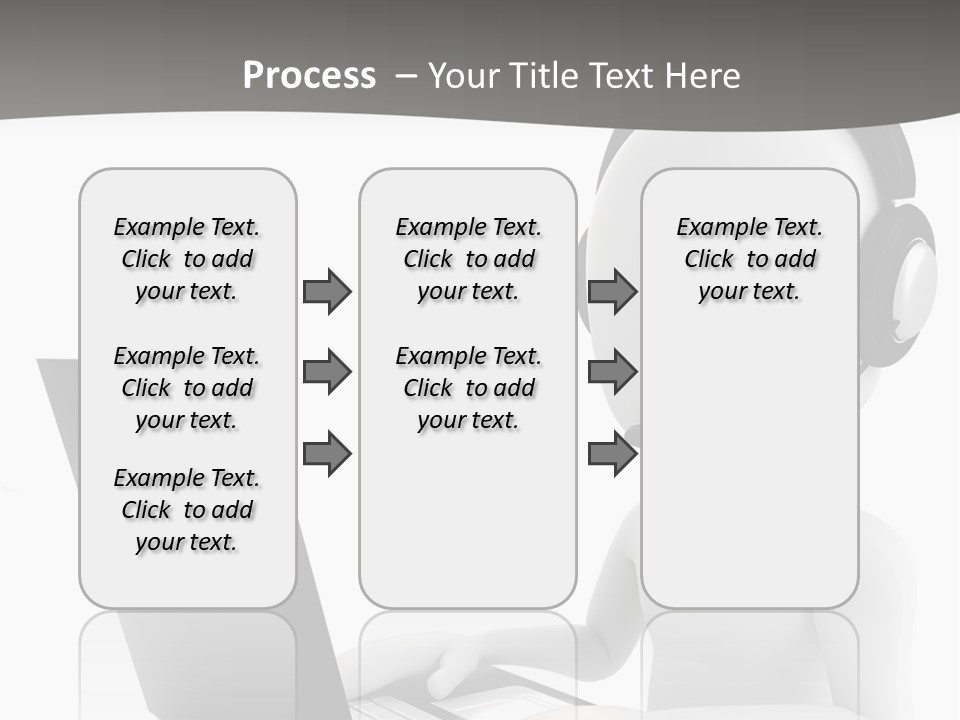 Process – Your Title Text Here

Example Text. Click to add your text.

Example Text. Click to add your text.

Example Text. Click to add your text.

Example Text. Click to add your text.

Example Text. Click to add your text.

Example Text. Click to add your text.